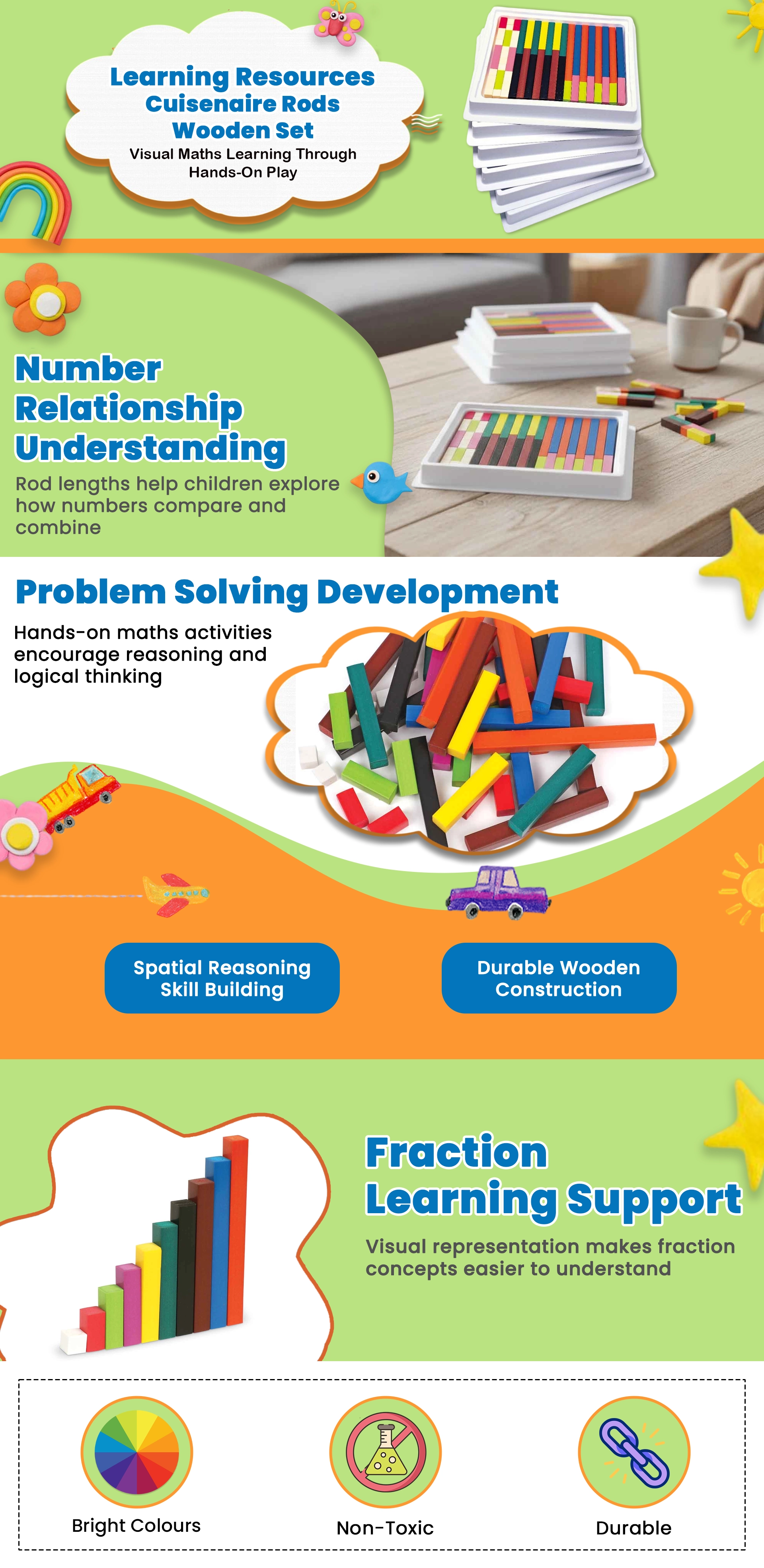 Learning Resources Cuisenaire Rods Wooden Set

Visual Maths Learning Through Hands-On Play

Number Relationship Understanding

Rod lengths help children explore how numbers compare and combine

Problem Solving Development

Hands-on maths activities encourage reasoning and logical thinking

Spatial Reasoning Skill Building

Durable Wooden Construction

Fraction Learning Support

Visual representation makes fraction concepts easier to understand

Bright Colours

Non-Toxic

Durable